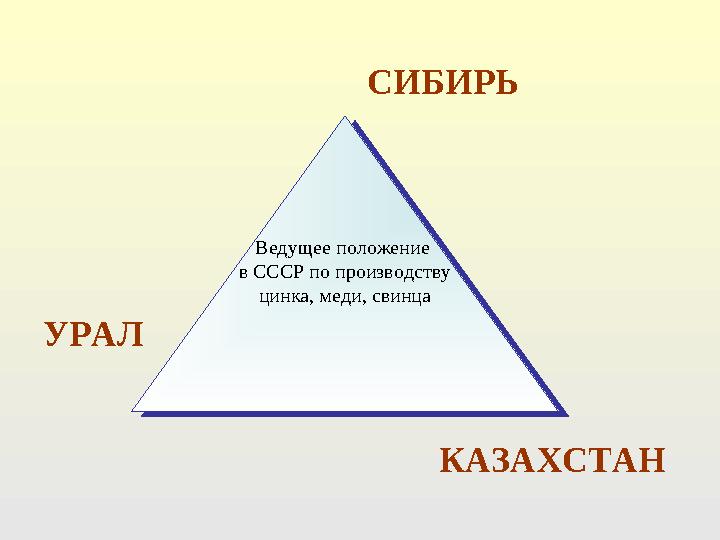 СИБИРЬ

Ведущее положение в СССР по производству цинка, меди, свинца

УРАЛ

КАЗАХСТАН